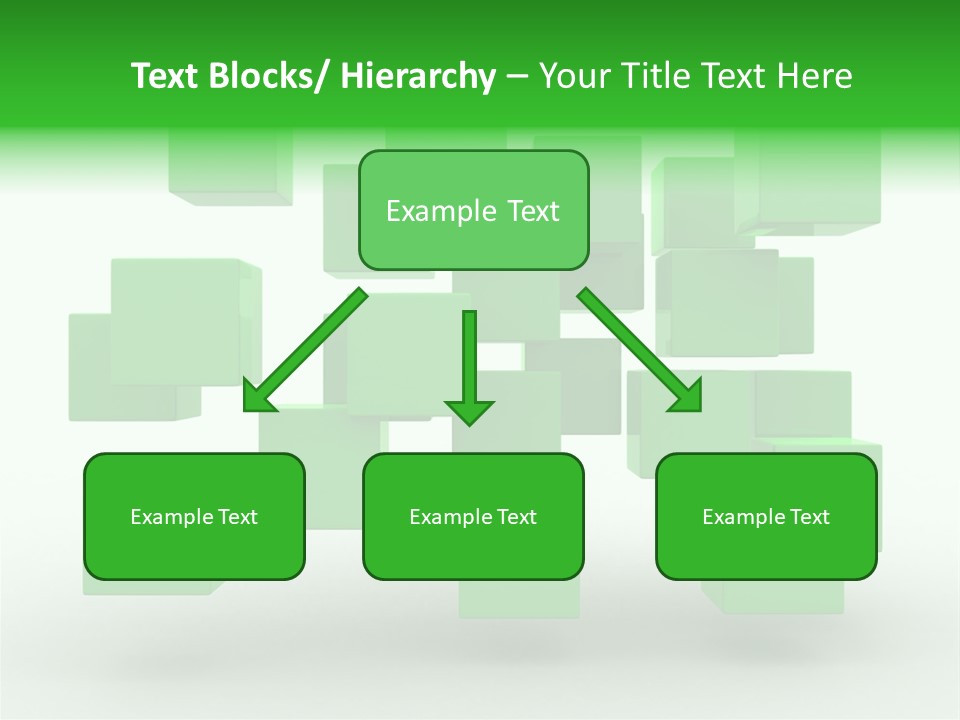 Text Blocks/ Hierarchy – Your Title Text Here

Example Text

Example Text

Example Text

Example Text